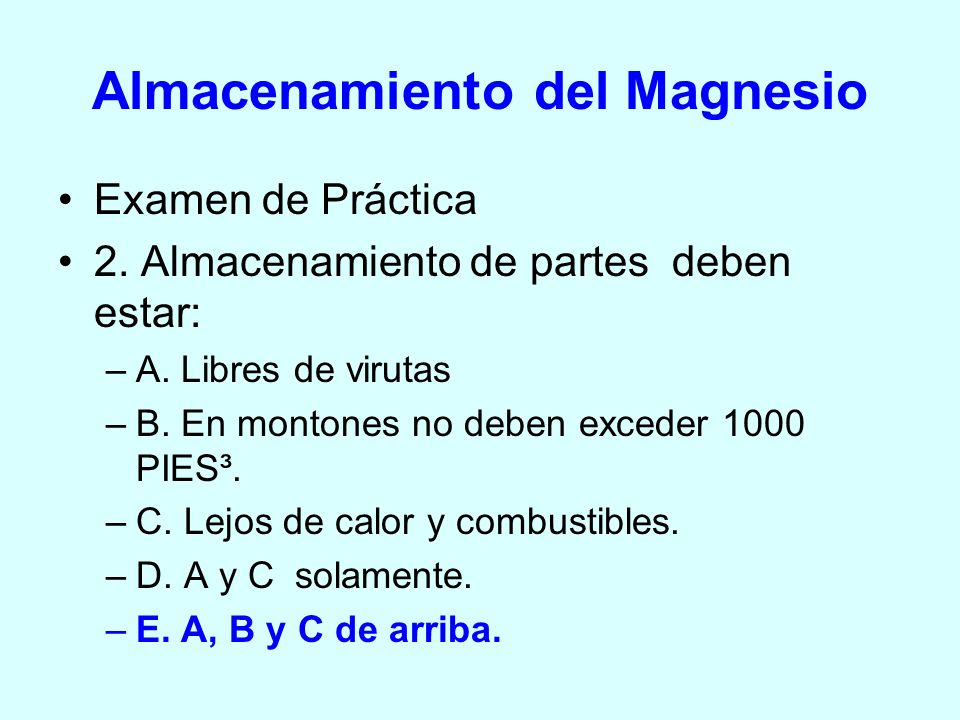 Almacenamiento del Magnesio

• Examen de Práctica
• 2. Almacenamiento de partes deben estar:
– A. Libres de virutas
– B. En montones no deben exceder 1000 PIES³.
– C. Lejos de calor y combustibles.
– D. A y C solamente.
– E. A, B y C de arriba.